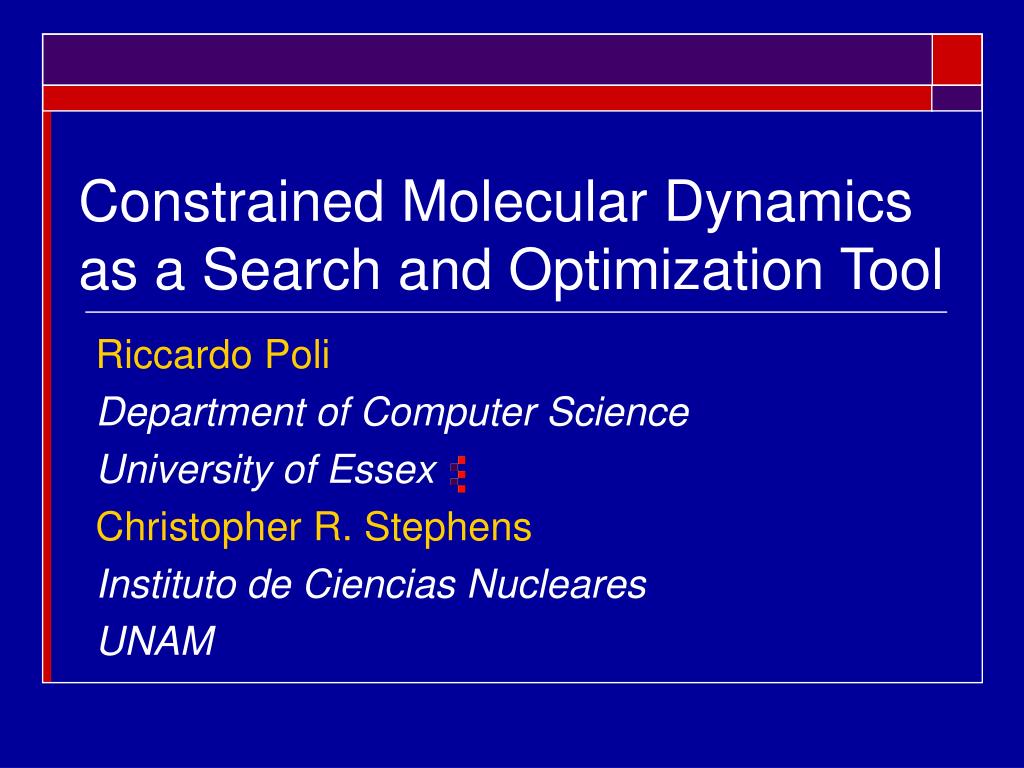 Constrained Molecular Dynamics as a Search and Optimization Tool

Riccardo Poli

Department of Computer Science

University of Essex

Christopher R. Stephens

Instituto de Ciencias Nucleares

UNAM